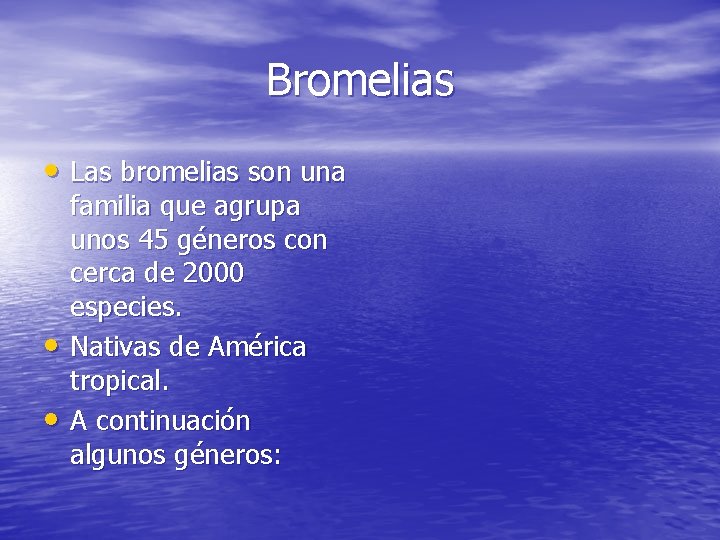 Bromelias

• Las bromelias son una familia que agrupa unos 45 géneros con cerca de 2000 especies.
• Nativas de América tropical.
• A continuación algunos géneros: